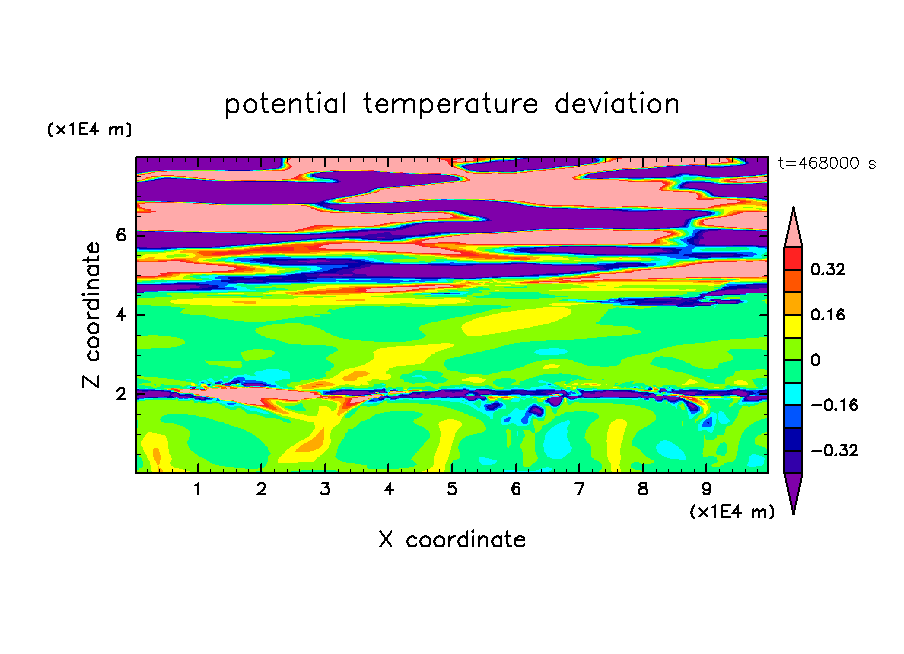 potential temperature deviation

(x1E4 m)

t=468000 s

Z coordinate

6

4

2

0.32

0.16

0

−0.16

−0.32

1 2 3 4 5 6 7 8 9

(x1E4 m)

X coordinate